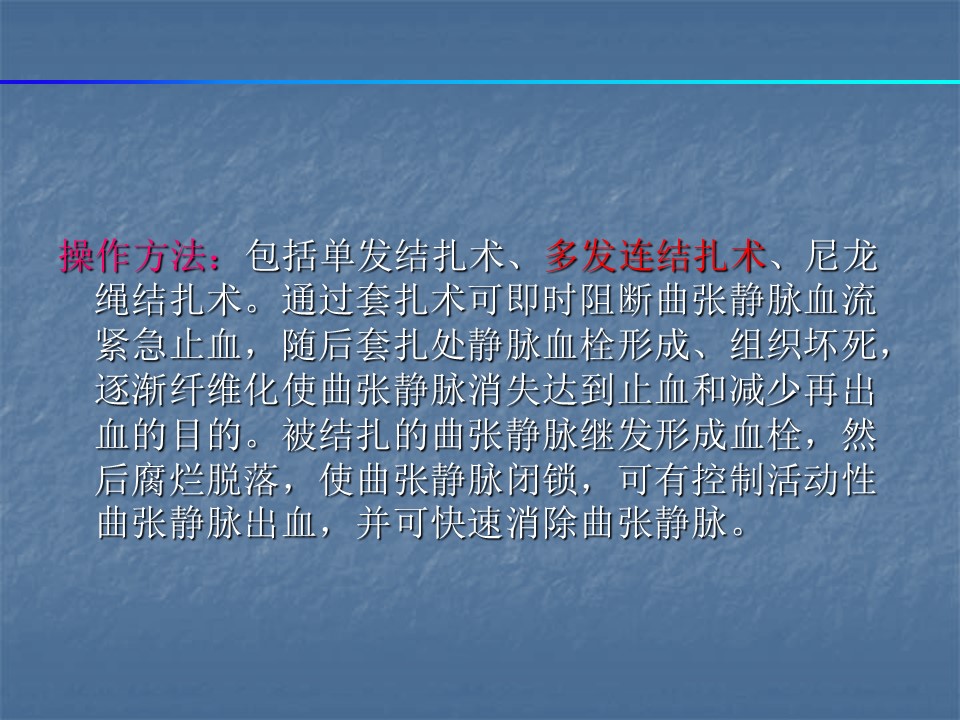 操作方法：包括单发结扎术、多发连结扎术、尼龙绳结扎术。通过套扎术可即时阻断曲张静脉血流紧急止血，随后套扎处静脉血栓形成、组织坏死，逐渐纤维化使曲张静脉消失达到止血和减少再出血的目的。被结扎的曲张静脉继发形成血栓，然后腐烂脱落，使曲张静脉闭锁，可有控制活动性曲张静脉出血，并可快速消除曲张静脉。